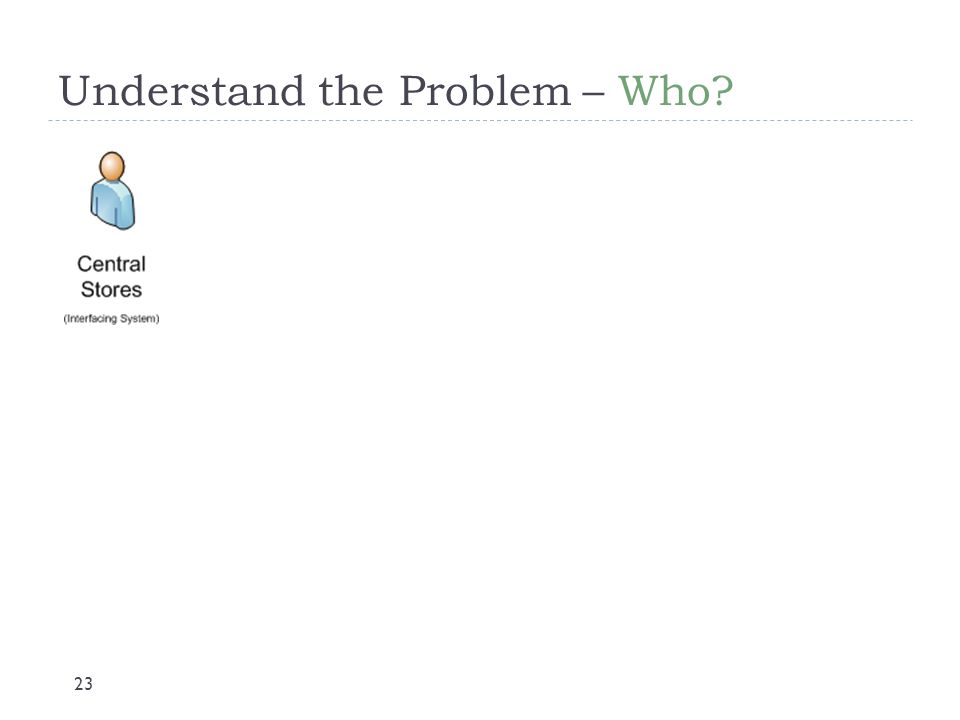 Understand the Problem – Who?

Central Stores
(Interfacing System)

23